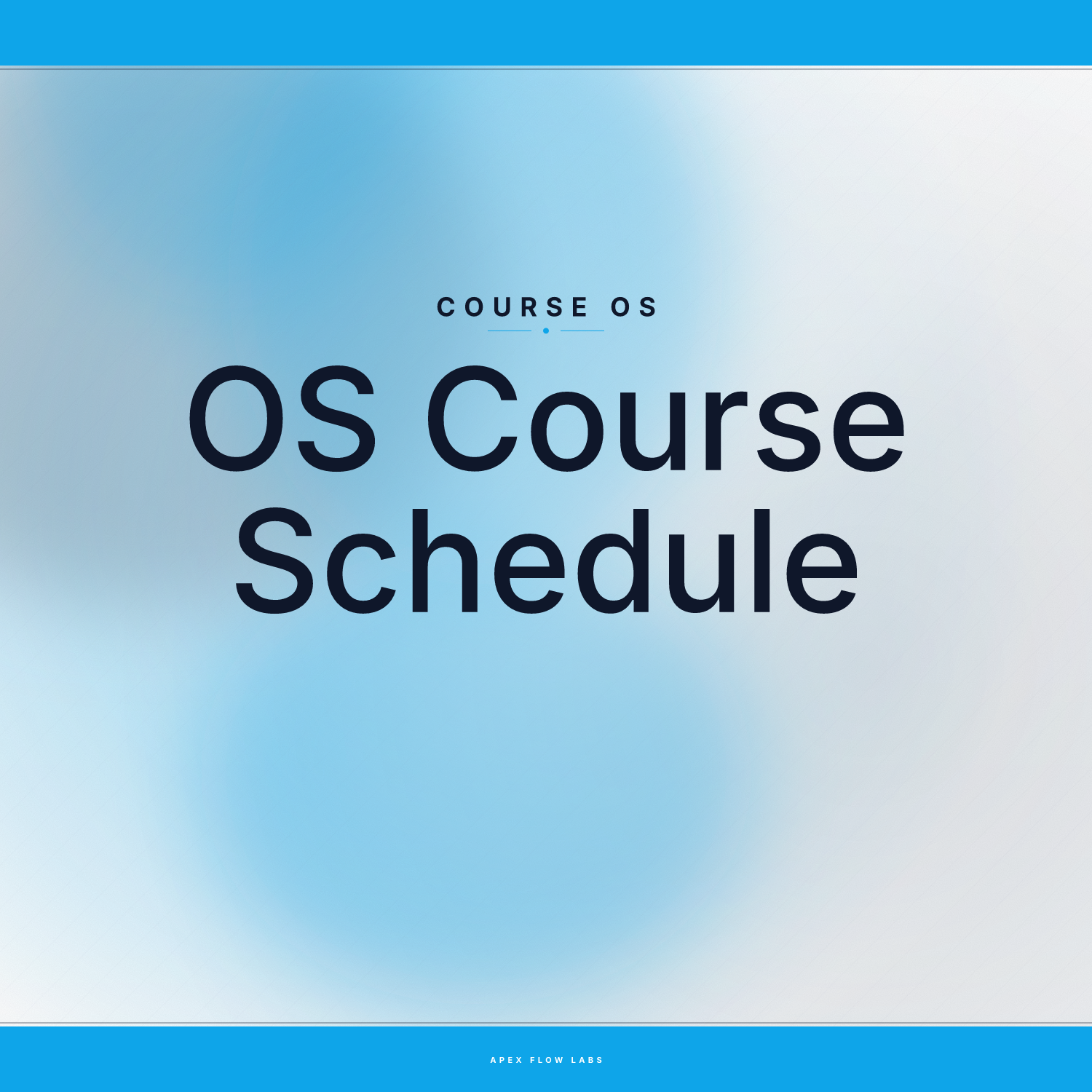 COURSE OS

OS Course Schedule

APEX FLOW LABS